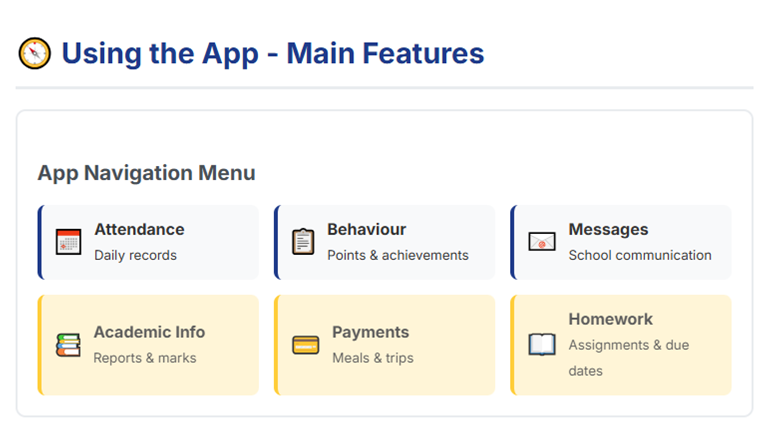 Using the App - Main Features

App Navigation Menu

Attendance
Daily records

Behaviour
Points & achievements

Messages
School communication

Academic Info
Reports & marks

Payments
Meals & trips

Homework
Assignments & due dates